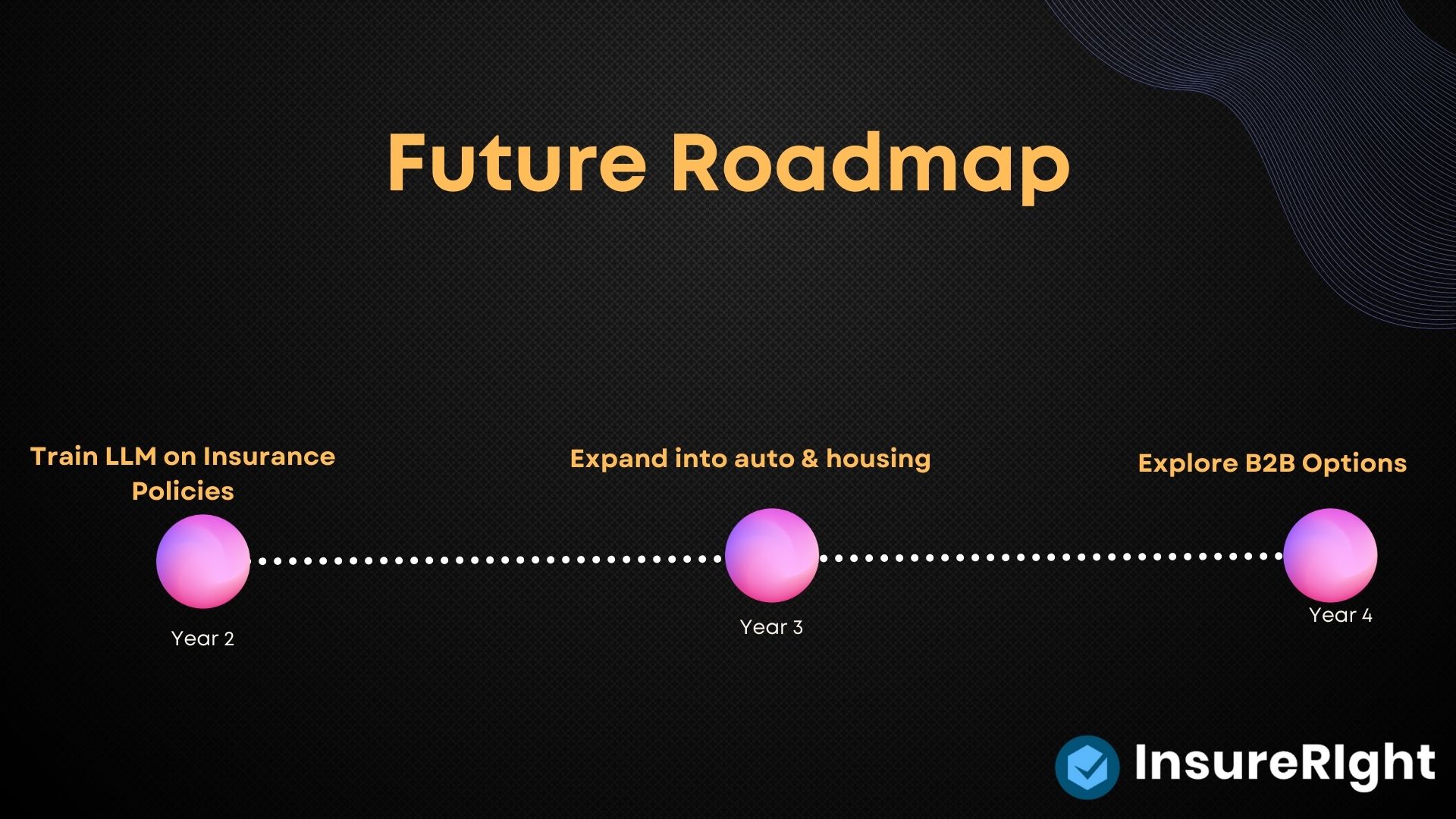 Future Roadmap

Train LLM on Insurance Policies

Year 2

Expand into auto & housing

Year 3

Explore B2B Options

Year 4

InsureRIght